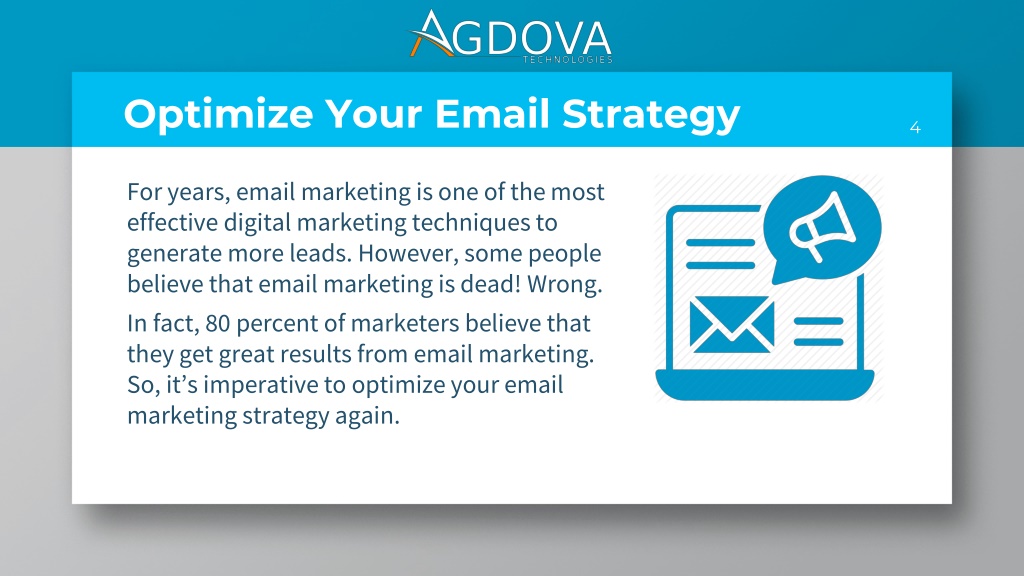 AGDOVA
TECHNOLOGIES

Optimize Your Email Strategy

4

For years, email marketing is one of the most effective digital marketing techniques to generate more leads. However, some people believe that email marketing is dead! Wrong.

In fact, 80 percent of marketers believe that they get great results from email marketing. So, it's imperative to optimize your email marketing strategy again.